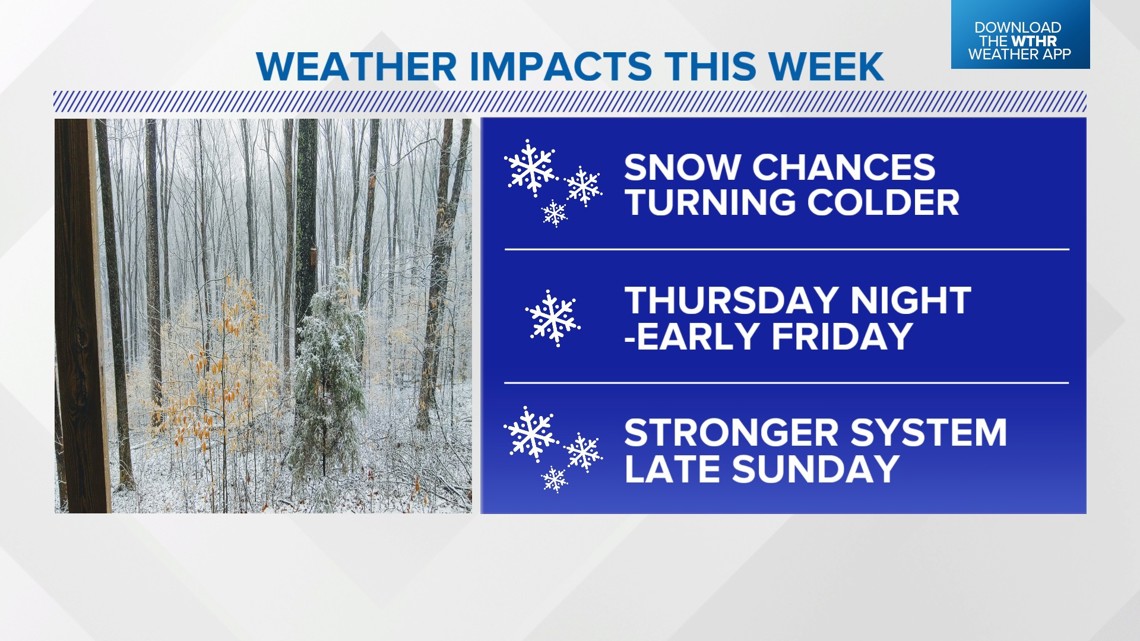 DOWNLOAD THE WTHR WEATHER APP

WEATHER IMPACTS THIS WEEK

SNOW CHANCES TURNING COLDER

THURSDAY NIGHT -EARLY FRIDAY

STRONGER SYSTEM LATE SUNDAY